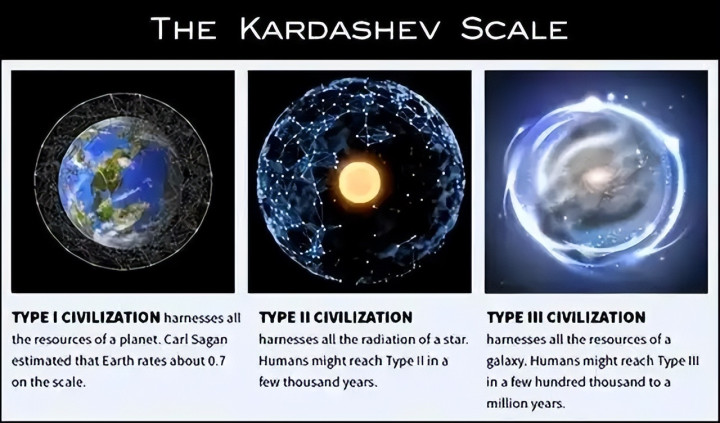 THE KARDASHEV SCALE

TYPE I CIVILIZATION harnesses all the resources of a planet. Carl Sagan estimated that Earth rates about 0.7 on the scale.

TYPE II CIVILIZATION harnesses all the radiation of a star. Humans might reach Type II in a few thousand years.

TYPE III CIVILIZATION harnesses all the resources of a galaxy. Humans might reach Type III in a few hundred thousand to a million years.